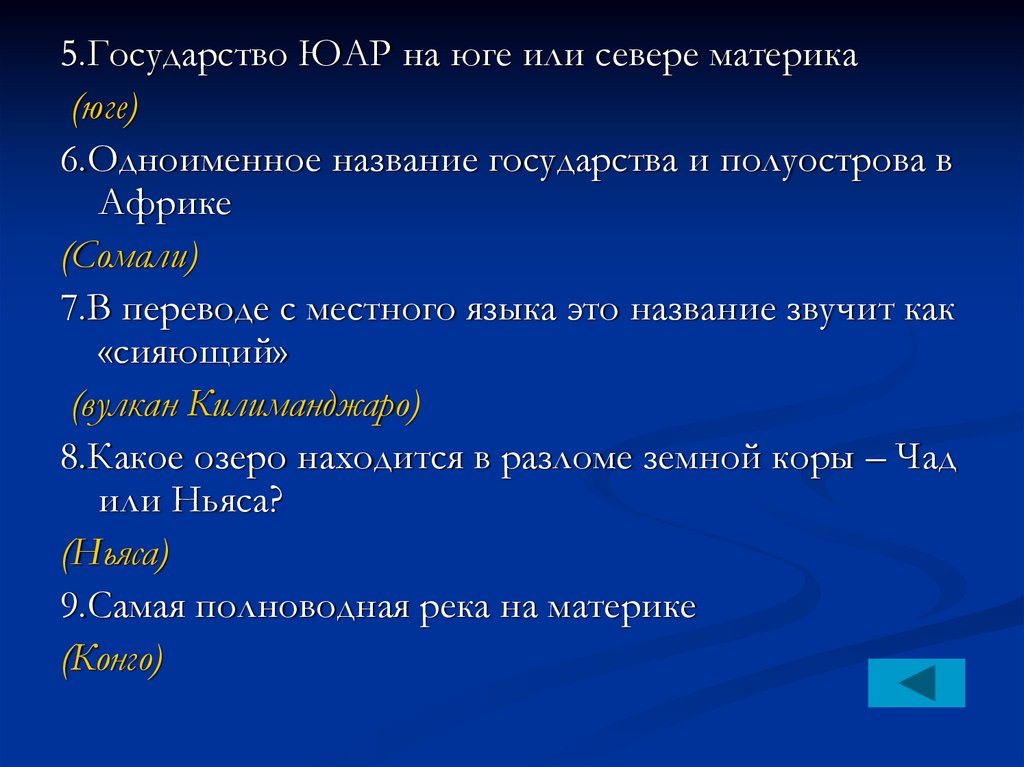 5.Государство ЮАР на юге или севере материка

(юге)

6.Одноименное название государства и полуострова в Африке

(Сомали)

7.В переводе с местного языка это название звучит как «сияющий»

(вулкан Килиманджаро)

8.Какое озеро находится в разломе земной коры – Чад или Ньяса?

(Ньяса)

9.Самая полноводная река на материке

(Конго)